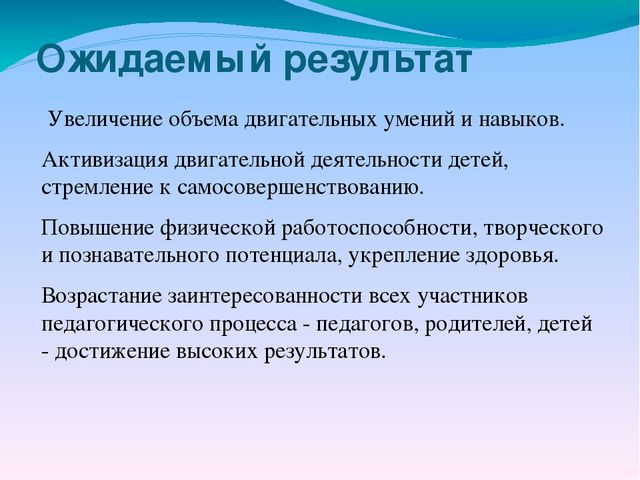 Ожидаемый результат

Увеличение объема двигательных умений и навыков.

Активизация двигательной деятельности детей, стремление к самосовершенствованию.

Повышение физической работоспособности, творческого и познавательного потенциала, укрепление здоровья.

Возрастание заинтересованности всех участников педагогического процесса - педагогов, родителей, детей - достижение высоких результатов.